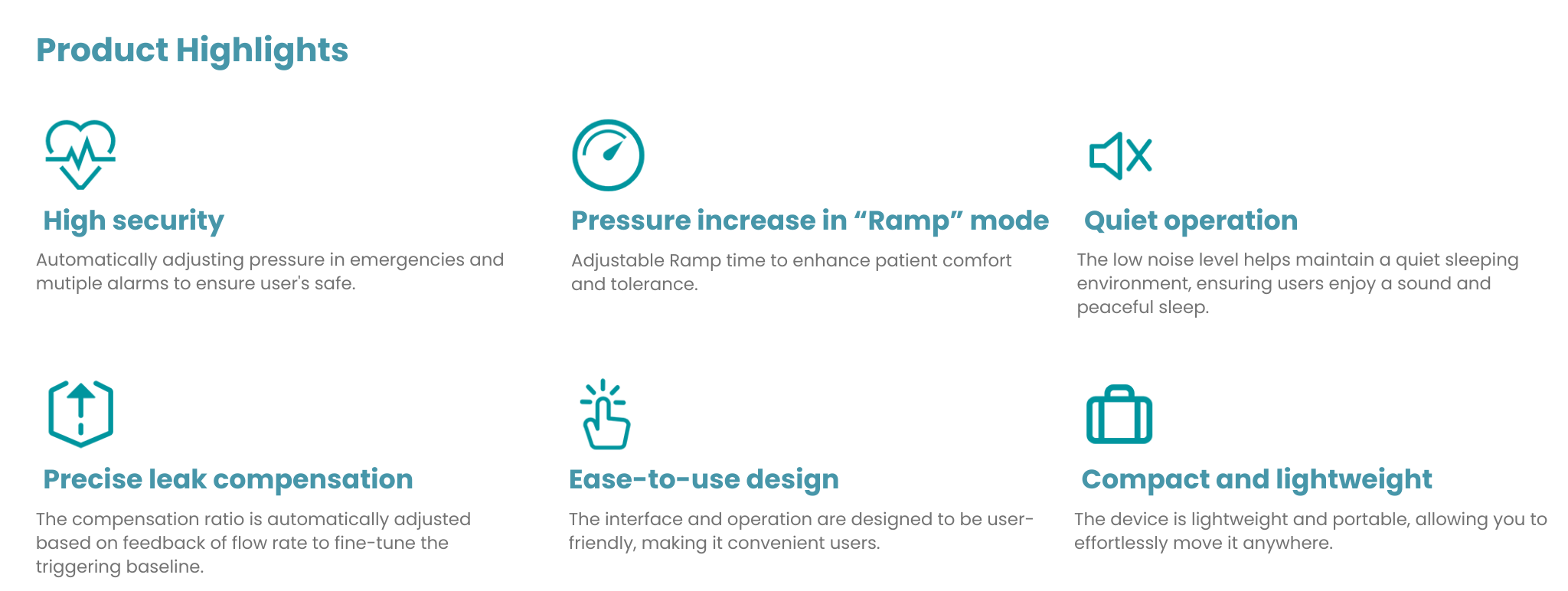 Product Highlights

High security

Automatically adjusting pressure in emergencies and mutiple alarms to ensure user's safe.

Pressure increase in “Ramp” mode

Adjustable Ramp time to enhance patient comfort and tolerance.

Quiet operation

The low noise level helps maintain a quiet sleeping environment, ensuring users enjoy a sound and peaceful sleep.

Precise leak compensation

The compensation ratio is automatically adjusted based on feedback of flow rate to fine-tune the triggering baseline.

Ease-to-use design

The interface and operation are designed to be user-friendly, making it convenient users.

Compact and lightweight

The device is lightweight and portable, allowing you to effortlessly move it anywhere.